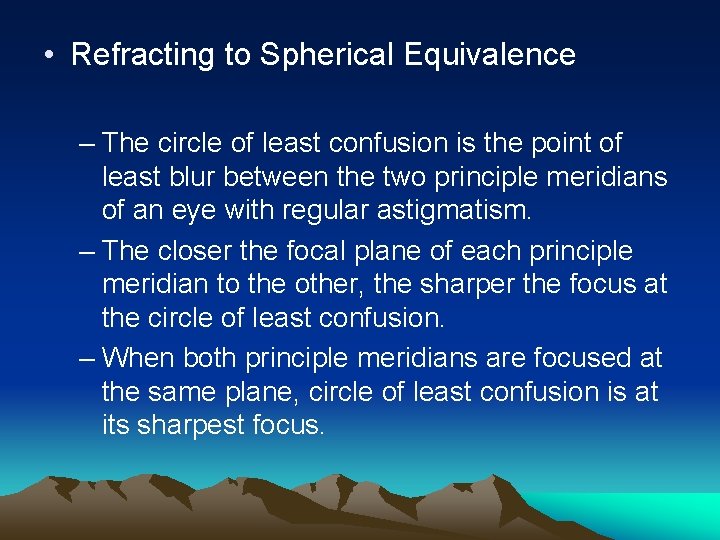 • Refracting to Spherical Equivalence

– The circle of least confusion is the point of least blur between the two principle meridians of an eye with regular astigmatism.
– The closer the focal plane of each principle meridian to the other, the sharper the focus at the circle of least confusion.
– When both principle meridians are focused at the same plane, circle of least confusion is at its sharpest focus.